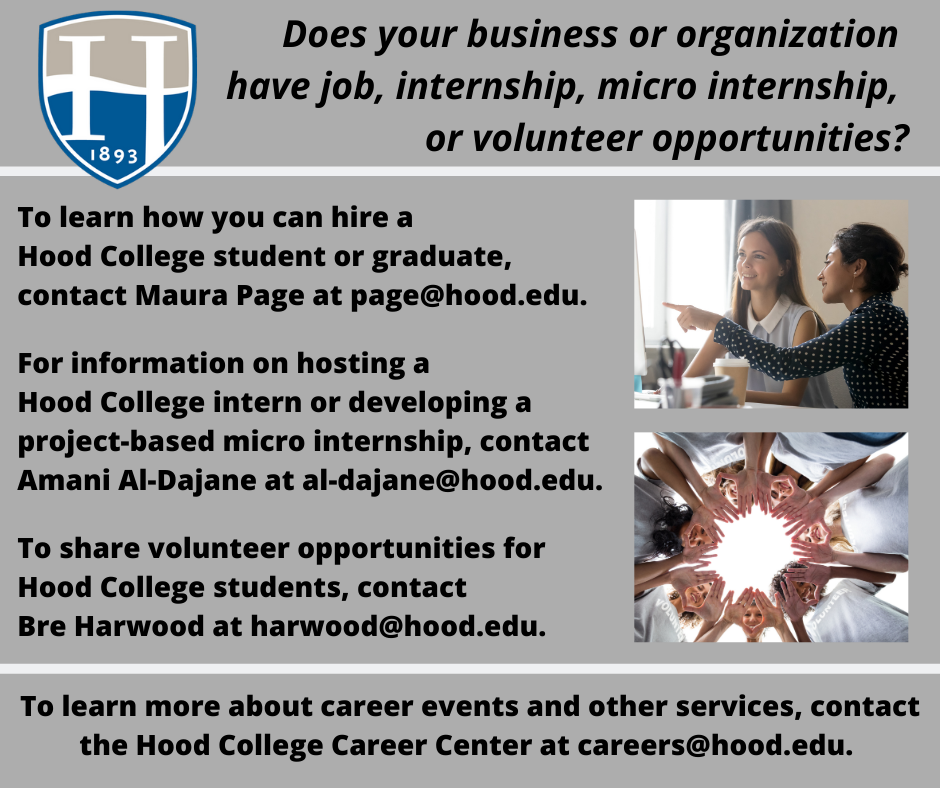 H
1893

Does your business or organization have job, internship, micro internship, or volunteer opportunities?

To learn how you can hire a Hood College student or graduate, contact Maura Page at page@hood.edu.

For information on hosting a Hood College intern or developing a project-based micro internship, contact Amani Al-Dajane at al-dajane@hood.edu.

To share volunteer opportunities for Hood College students, contact Bre Harwood at harwood@hood.edu.

To learn more about career events and other services, contact the Hood College Career Center at careers@hood.edu.